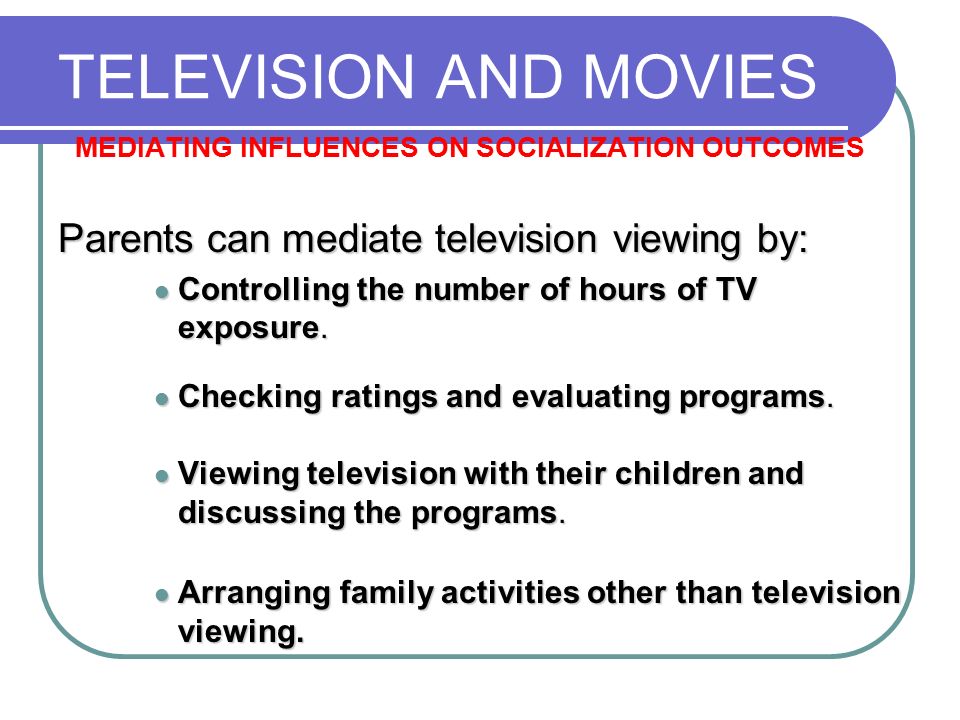 TELEVISION AND MOVIES

MEDIATING INFLUENCES ON SOCIALIZATION OUTCOMES

Parents can mediate television viewing by:

- Controlling the number of hours of TV exposure.
- Checking ratings and evaluating programs.
- Viewing television with their children and discussing the programs.
- Arranging family activities other than television viewing.